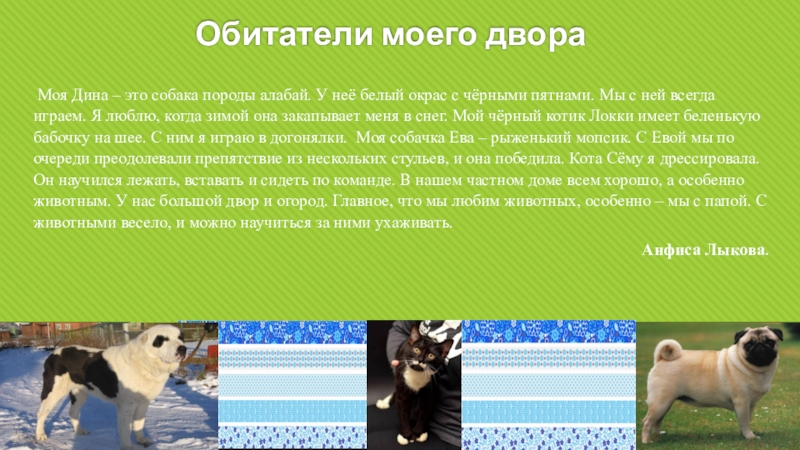 Обитатели моего двора

Моя Дина – это собака породы алабай. У неё белый окрас с чёрными пятнами. Мы с ней всегда играем. Я люблю, когда зимой она закапывает меня в снег. Мой чёрный котик Локки имеет беленькую бабочку на шее. С ним я играю в догонялки. Моя собачка Ева – рыженький мопсик. С Евой мы по очереди преодолевали препятствие из нескольких стульев, и она победила. Кота Сёму я дрессировала. Он научился лежать, вставать и сидеть по команде. В нашем частном доме всем хорошо, а особенно животным. У нас большой двор и огород. Главное, что мы любим животных, особенно – мы с папой. С животными весело, и можно научиться за ними ухаживать.

Анфиса Лыкова.